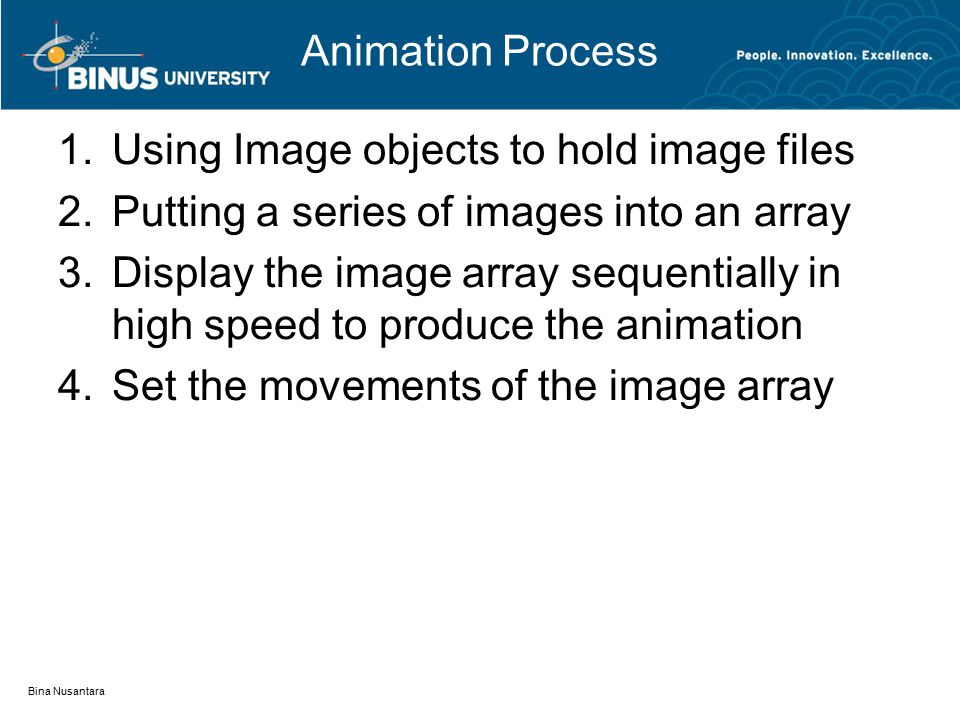 BINUS UNIVERSITY

Animation Process

People. Innovation. Excellence.

1. Using Image objects to hold image files
2. Putting a series of images into an array
3. Display the image array sequentially in high speed to produce the animation
4. Set the movements of the image array

Bina Nusantara